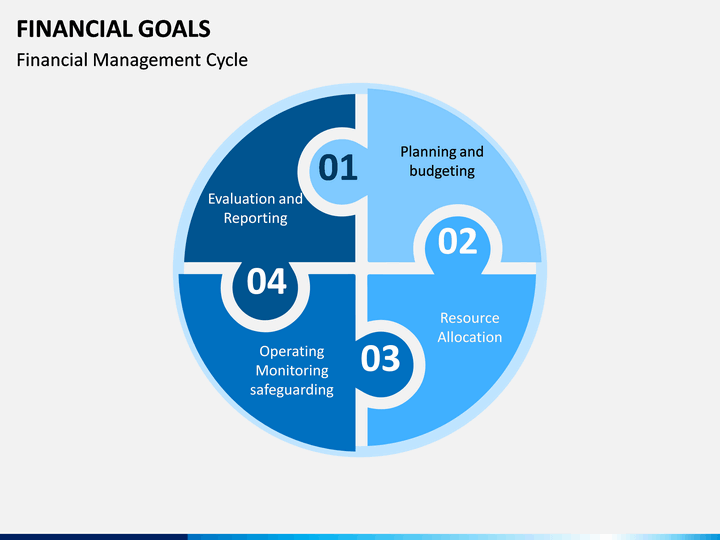 FINANCIAL GOALS

Financial Management Cycle

01

Planning and budgeting

02

Resource Allocation

03

Operating Monitoring safeguarding

04

Evaluation and Reporting